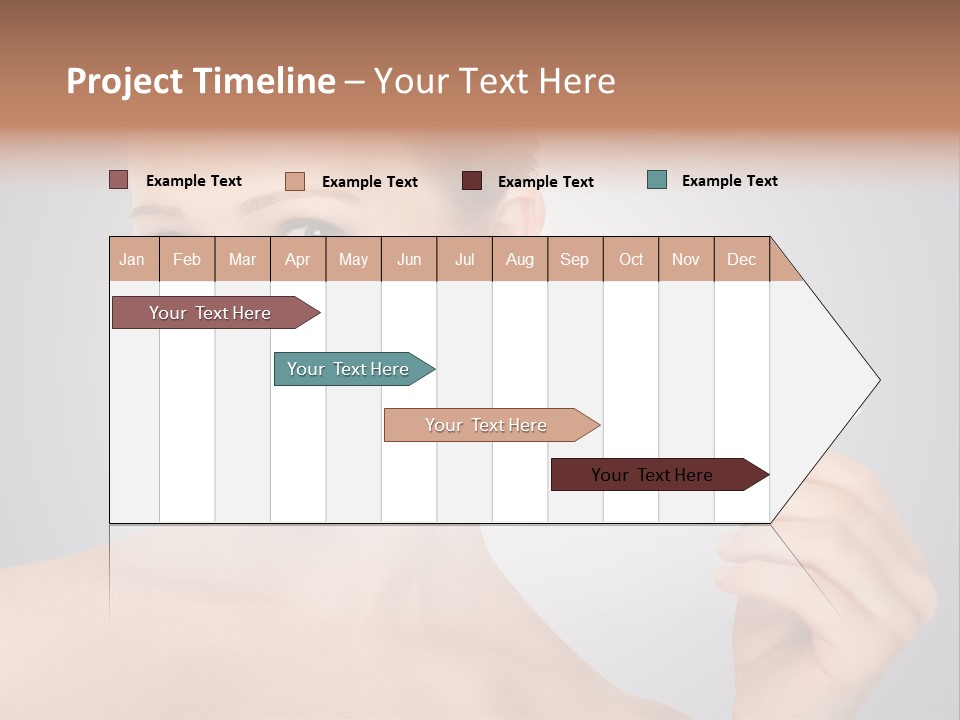 Project Timeline – Your Text Here

Example Text Example Text Example Text Example Text

| Jan | Feb | Mar | Apr | May | Jun | Jul | Aug | Sep | Oct | Nov | Dec |
|---|---|---|---|---|---|---|---|---|---|---|---|

Your Text Here

Your Text Here

Your Text Here

Your Text Here